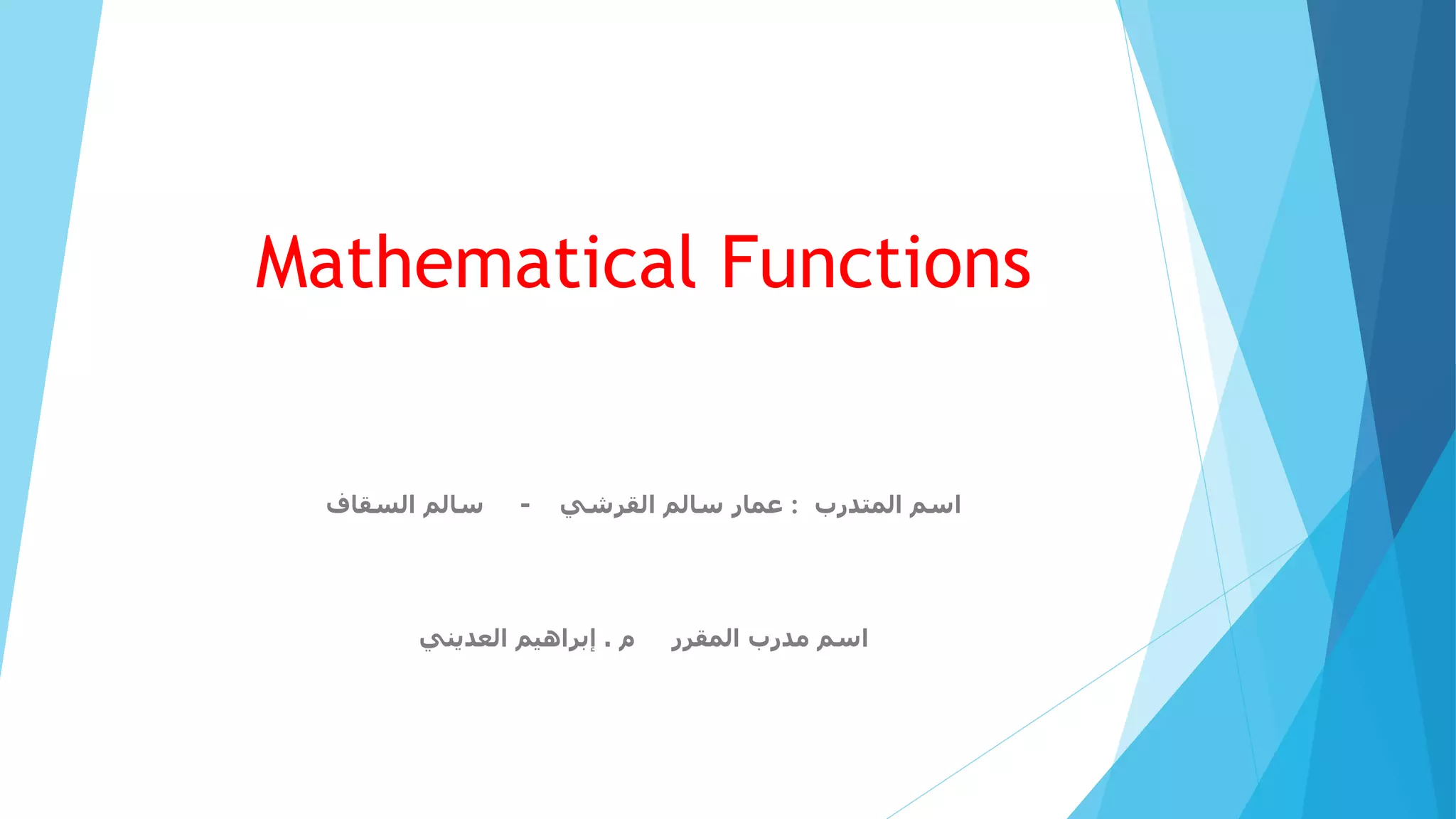 Mathematical Functions

اسم المتدرب : عمار سالم القرشي - سالم السقاف

اسم مدرب المقرر م . إبراهيم العديني